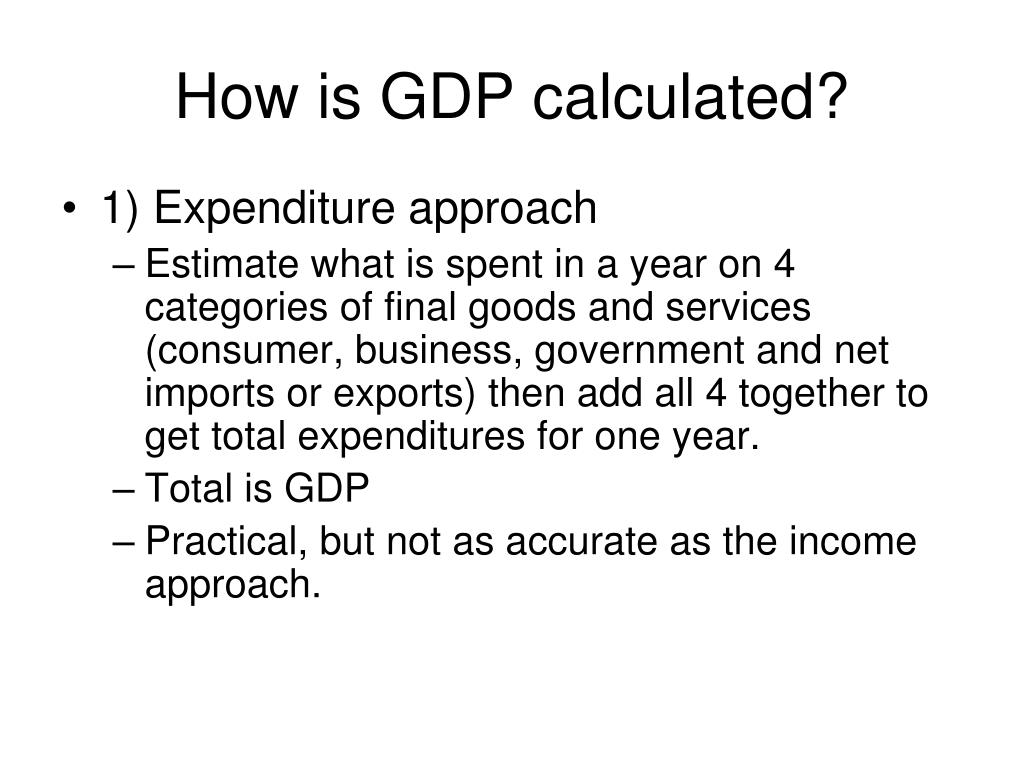 How is GDP calculated?

• 1) Expenditure approach
– Estimate what is spent in a year on 4 categories of final goods and services (consumer, business, government and net imports or exports) then add all 4 together to get total expenditures for one year.
– Total is GDP
– Practical, but not as accurate as the income approach.